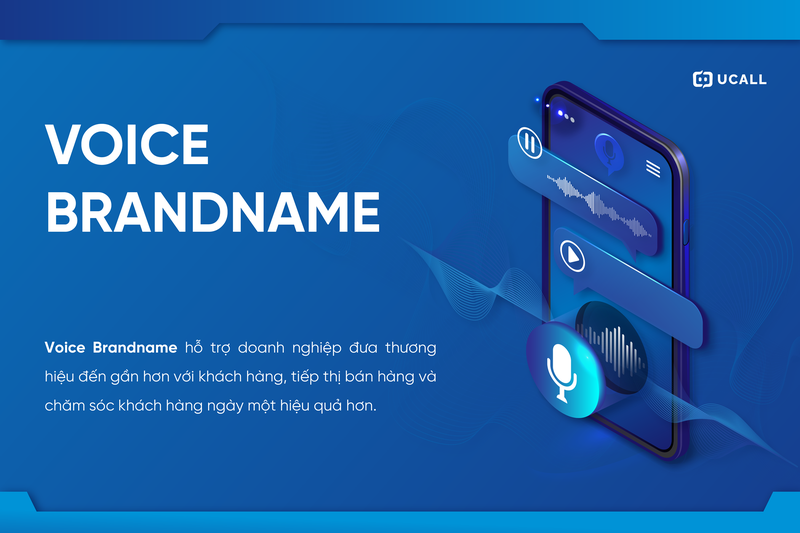 UCALL

VOICE BRANDNAME

Voice Brandname hỗ trợ doanh nghiệp đưa thương hiệu đến gần hơn với khách hàng, tiếp thị bán hàng và chăm sóc khách hàng ngày một hiệu quả hơn.